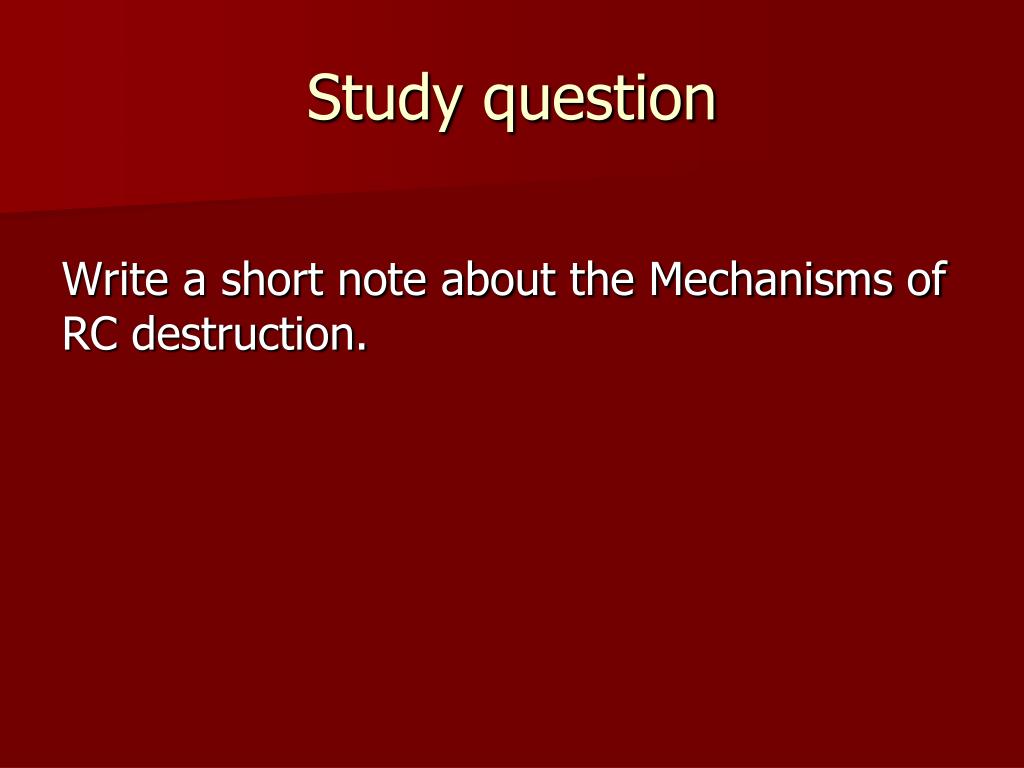 Study question

Write a short note about the Mechanisms of RC destruction.